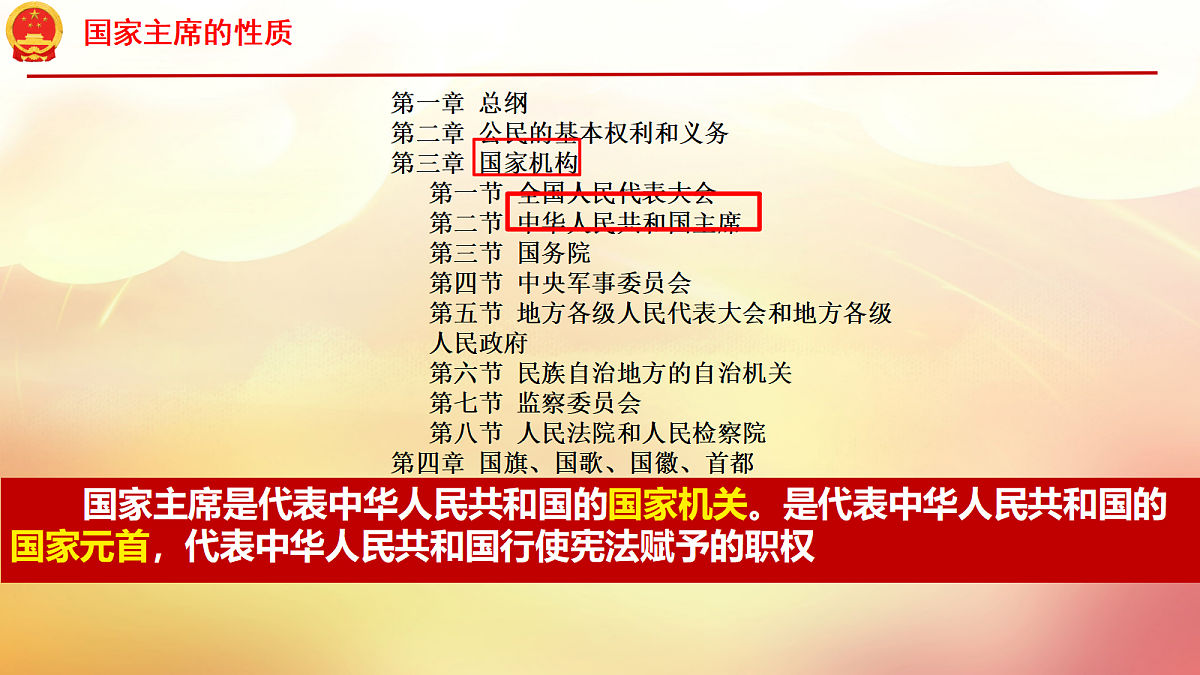 国家主席的性质

第一章 总纲
第二章 公民的基本权利和义务
第三章 国家机构
第一节 全国人民代表大会
第二节 中华人民共和国主席
第三节 国务院
第四节 中央军事委员会
第五节 地方各级人民代表大会和地方各级人民政府
第六节 民族自治地方的自治机关
第七节 监察委员会
第八节 人民法院和人民检察院
第四章 国旗、国歌、国徽、首都

国家主席是代表中华人民共和国的国家机关。是代表中华人民共和国的国家元首，代表中华人民共和国行使宪法赋予的职权